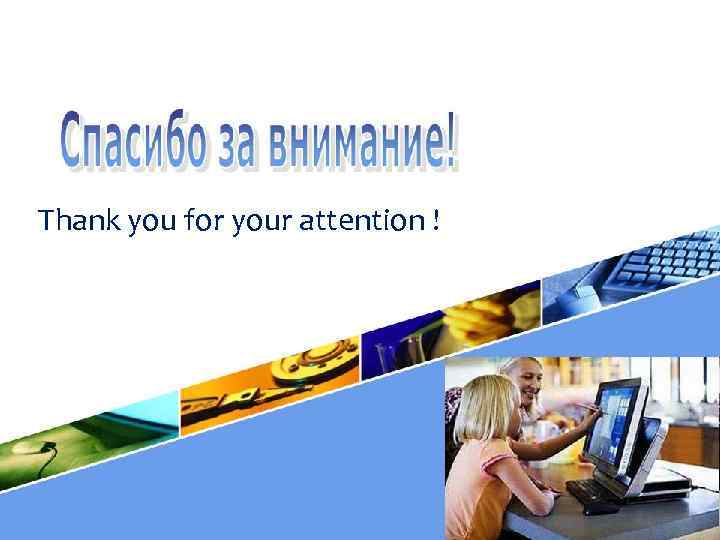 Спасибо за внимание!

Thank you for your attention !